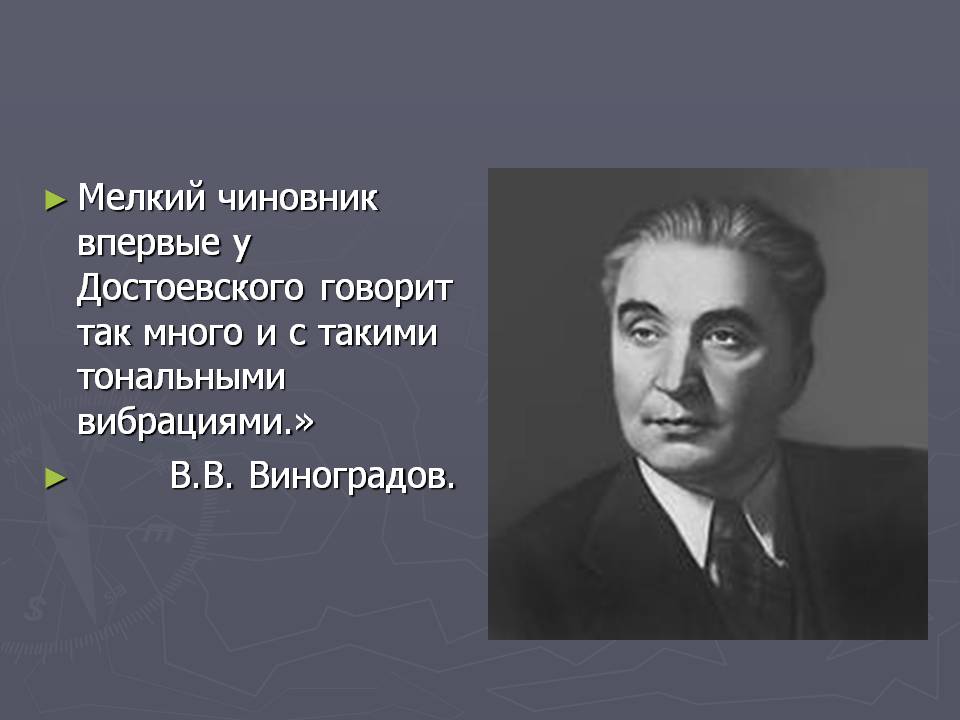 ► Мелкий чиновник впервые у Достоевского говорит так много и с такими тональными вибрациями.»

► В.В. Виноградов.